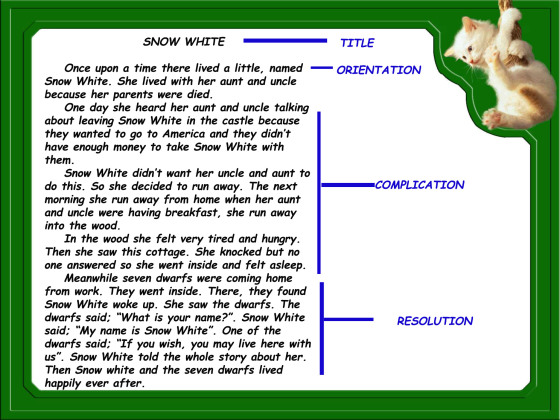 SNOW WHITE

TITLE

Once upon a time there lived a little, named Snow White. She lived with her aunt and uncle because her parents were died.

ORIENTATION

One day she heard her aunt and uncle talking about leaving Snow White in the castle because they wanted to go to America and they didn't have enough money to take Snow White with them.

Snow White didn't want her uncle and aunt to do this. So she decided to run away. The next morning she run away from home when her aunt and uncle were having breakfast, she run away into the wood.

In the wood she felt very tired and hungry. Then she saw this cottage. She knocked but no one answered so she went inside and felt asleep.

COMPLICATION

Meanwhile seven dwarfs were coming home from work. They went inside. There, they found Snow White woke up. She saw the dwarfs. The dwarfs said; "What is your name?". Snow White said; "My name is Snow White". One of the dwarfs said; "If you wish, you may live here with us". Snow White told the whole story about her. Then Snow white and the seven dwarfs lived happily ever after.

RESOLUTION